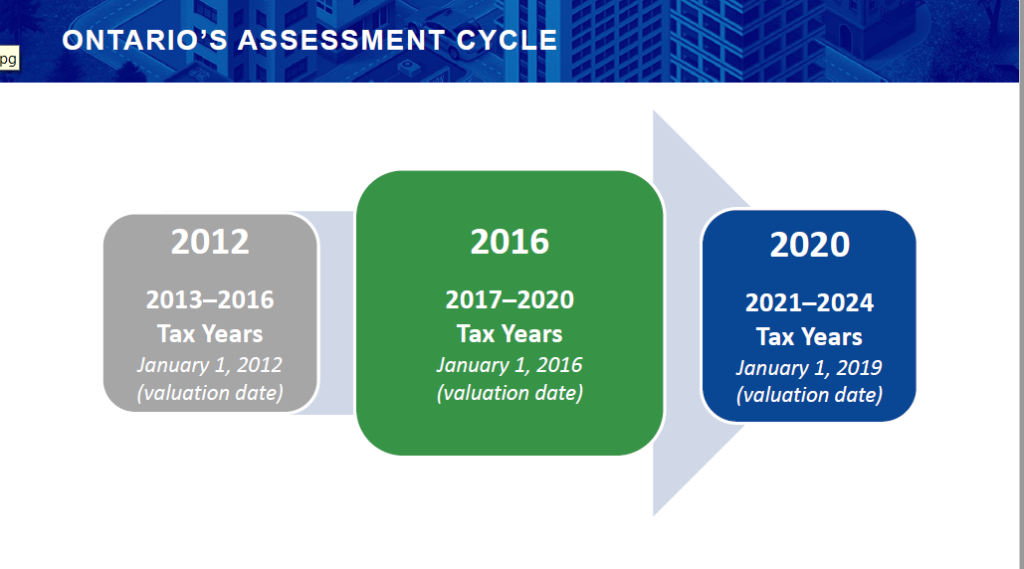 pg

ONTARIO'S ASSESSMENT CYCLE

2012

2013–2016 Tax Years

January 1, 2012 (valuation date)

2016

2017–2020 Tax Years

January 1, 2016 (valuation date)

2020

2021–2024 Tax Years

January 1, 2019 (valuation date)